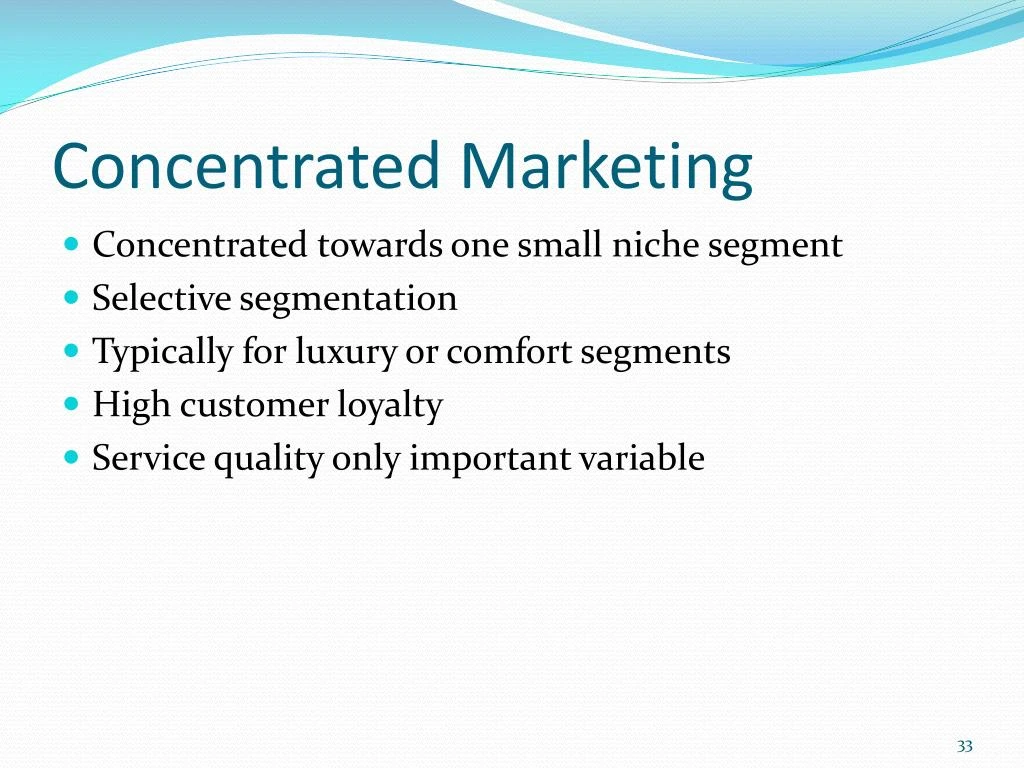 Concentrated Marketing

- Concentrated towards one small niche segment
- Selective segmentation
- Typically for luxury or comfort segments
- High customer loyalty
- Service quality only important variable

33